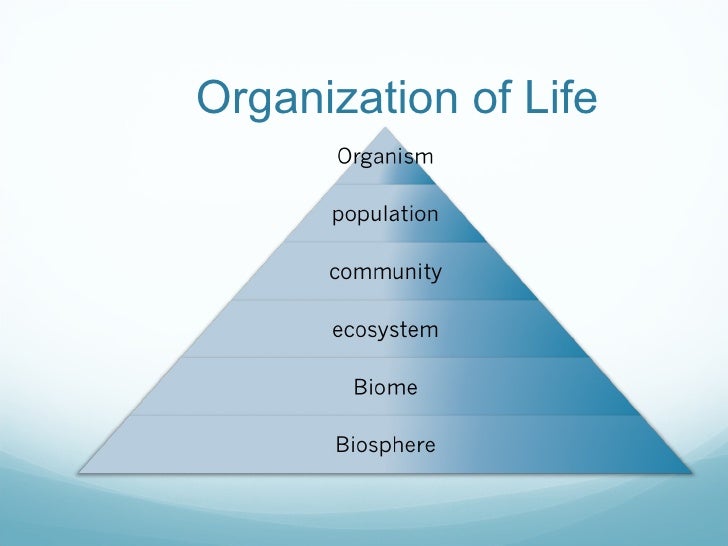 Organization of Life

Organism

population

community

ecosystem

Biome

Biosphere